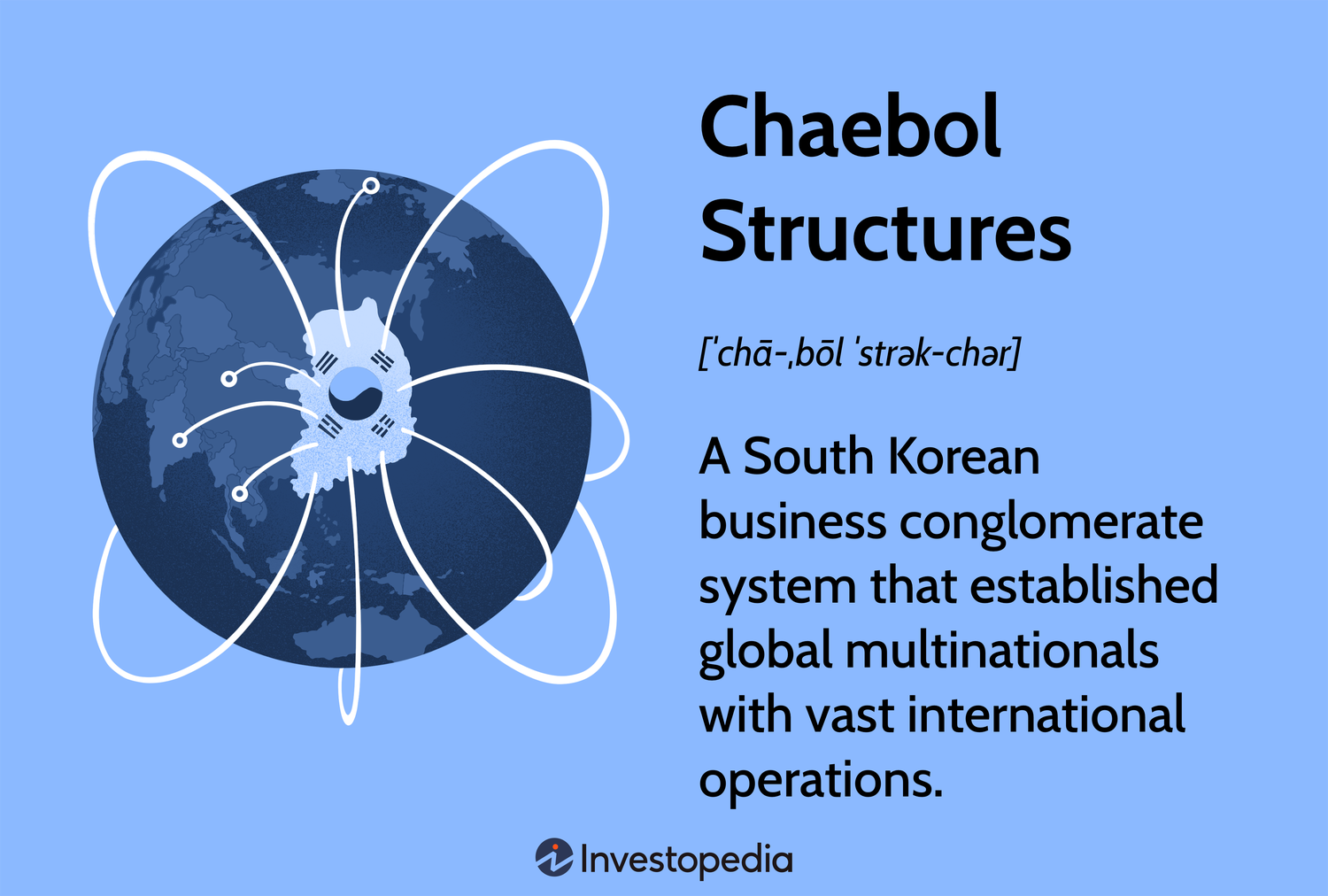 Chaebol Structures

[ˈchā-ˌbōl ˈstrək-chər]

A South Korean business conglomerate system that established global multinationals with vast international operations.

Investopedia